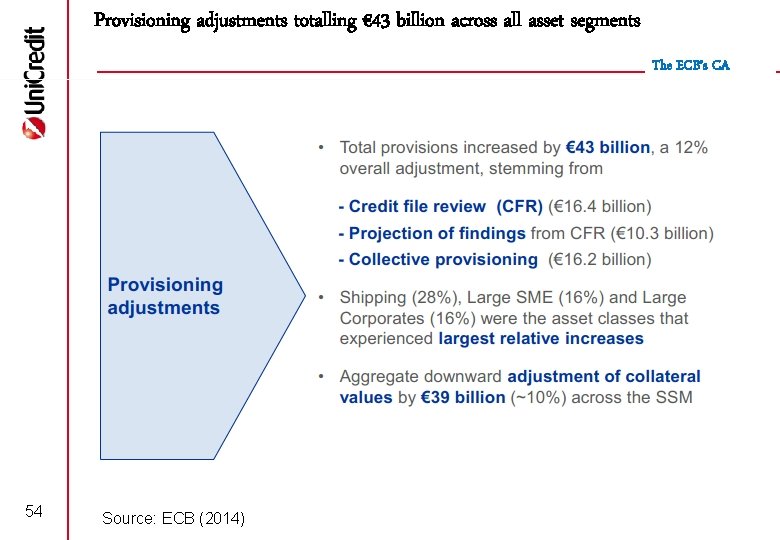 UniCredit

Provisioning adjustments totalling €43 billion across all asset segments

The ECB's CA

Provisioning adjustments

• Total provisions increased by €43 billion, a 12% overall adjustment, stemming from

- Credit file review (CFR) (€16.4 billion)
- Projection of findings from CFR (€10.3 billion)
- Collective provisioning (€16.2 billion)

• Shipping (28%), Large SME (16%) and Large Corporates (16%) were the asset classes that experienced largest relative increases

• Aggregate downward adjustment of collateral values by €39 billion (~10%) across the SSM

54

Source: ECB (2014)